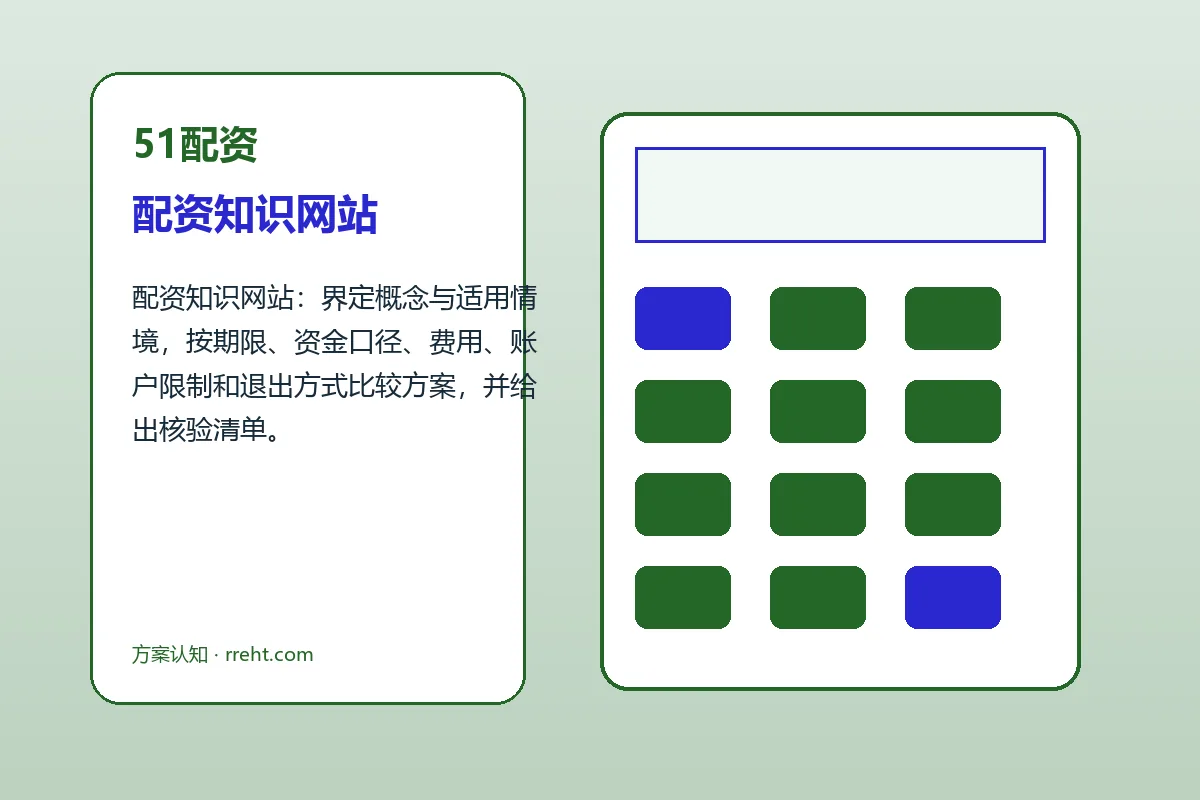 51配资

配资知识网站

配资知识网站：界定概念与适用情境，按期限、资金口径、费用、账户限制和退出方式比较方案，并给出核验清单。

方案认知 · rreht.com